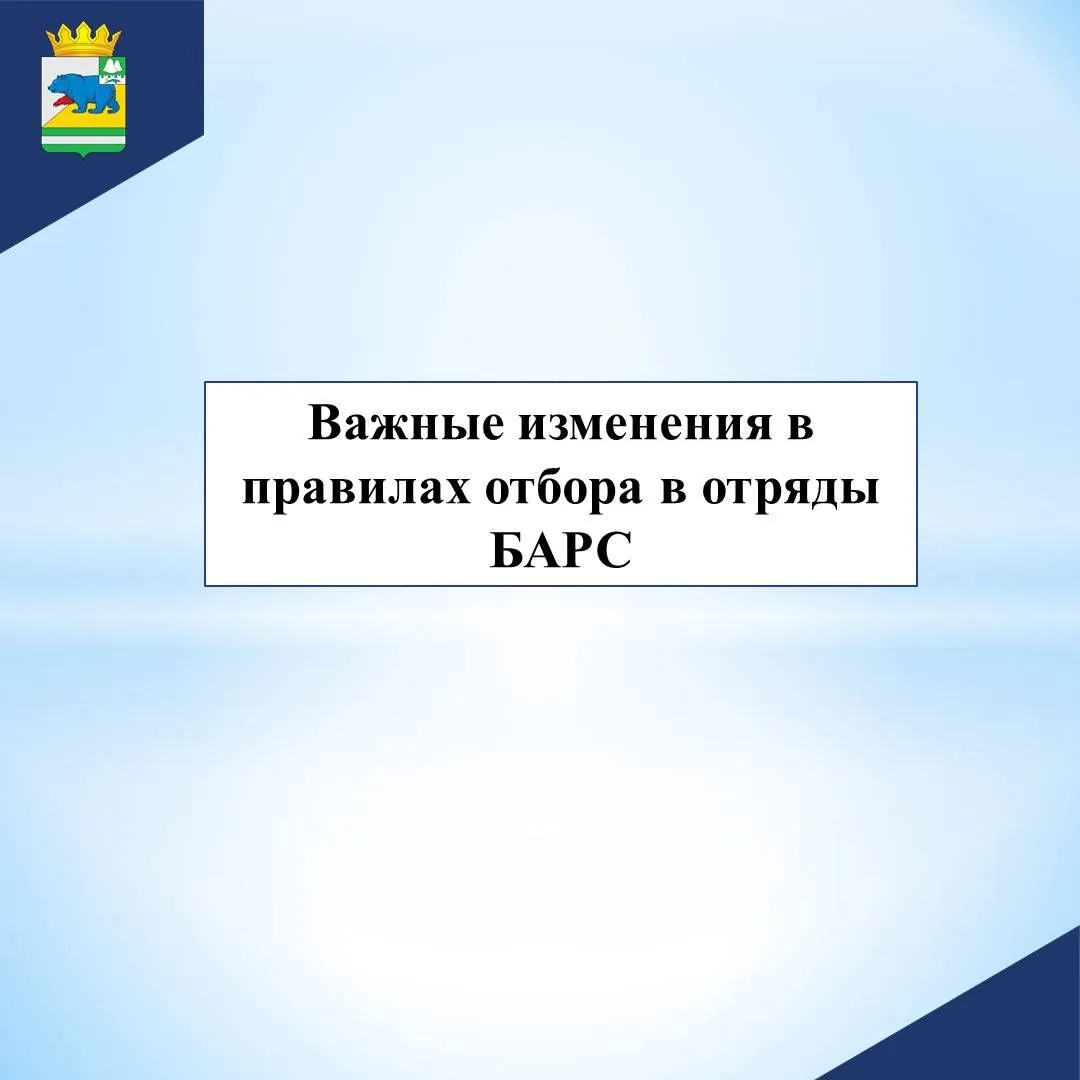 Важные изменения в правилах отбора в отряды БАРС